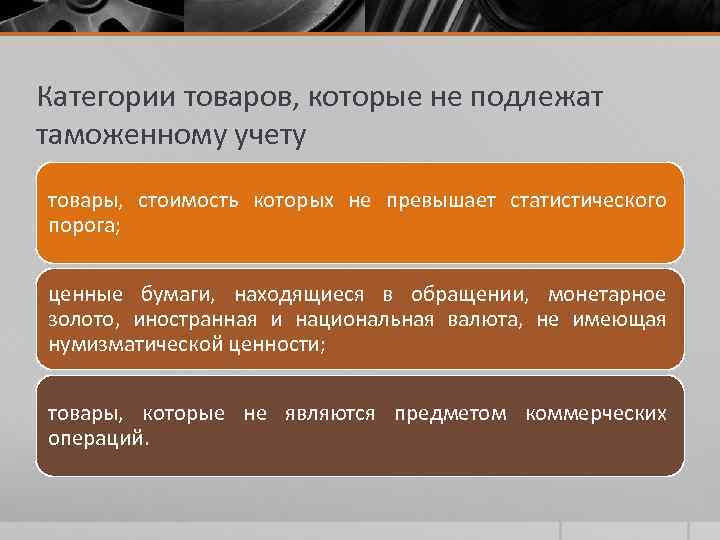 Категории товаров, которые не подлежат таможенному учету

товары, стоимость которых не превышает статистического порога;

ценные бумаги, находящиеся в обращении, монетарное золото, иностранная и национальная валюта, не имеющая нумизматической ценности;

товары, которые не являются предметом коммерческих операций.